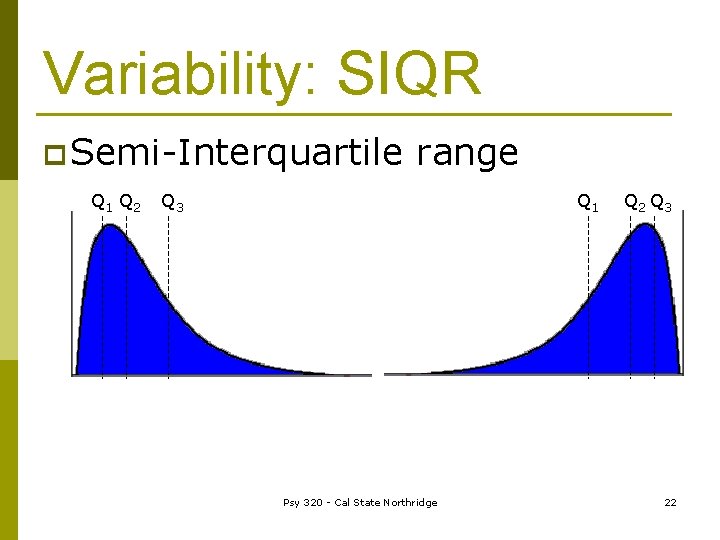 Variability: SIQR

Semi-Interquartile range

$Q_1$ $Q_2$ $Q_3$

$Q_1$ $Q_2$ $Q_3$

Psy 320 - Cal State Northridge

22